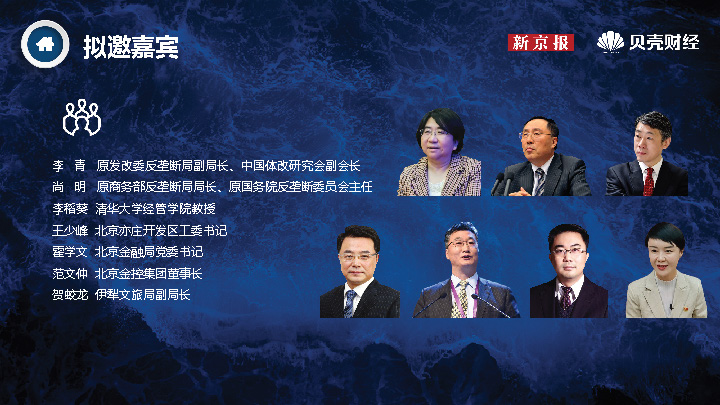 拟邀嘉宾

新京报 贝壳财经

李 青 原发改委反垄断局副局长、中国体改研究会副会长
尚 明 原商务部反垄断局局长、原国务院反垄断委员会主任
李稻葵 清华大学经管学院教授
王少峰 北京亦庄开发区工委书记
霍学文 北京金融局党委书记
范文仲 北京金控集团董事长
贺蛟龙 伊犁文旅局副局长